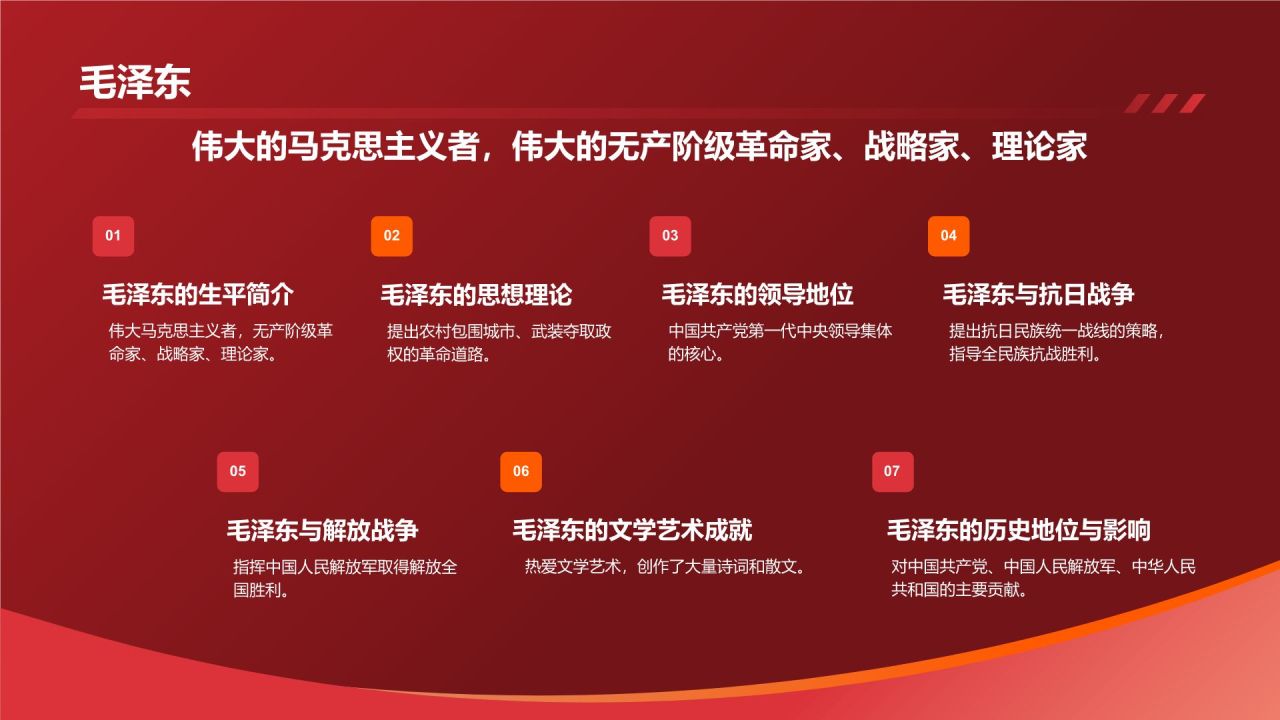 毛泽东

伟大的马克思主义者，伟大的无产阶级革命家、战略家、理论家

01

毛泽东的生平简介

伟大马克思主义者，无产阶级革命家、战略家、理论家。

02

毛泽东的思想理论

提出农村包围城市、武装夺取政权的革命道路。

03

毛泽东的领导地位

中国共产党第一代中央领导集体的核心。

04

毛泽东与抗日战争

提出抗日民族统一战线的策略，指导全民族抗战胜利。

05

毛泽东与解放战争

指挥中国人民解放军取得解放全国胜利。

06

毛泽东的文学艺术成就

热爱文学艺术，创作了大量诗词和散文。

07

毛泽东的历史地位与影响

对中国共产党、中国人民解放军、中华人民共和国的主要贡献。